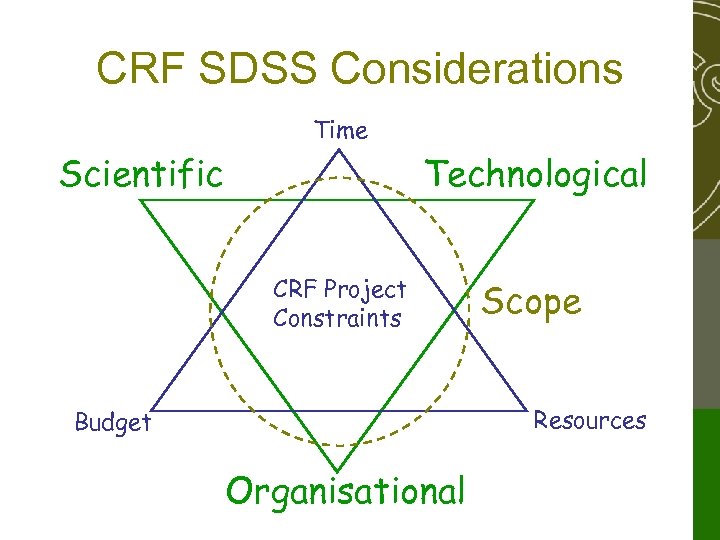 CRF SDSS Considerations

Time

Scientific

Technological

CRF Project Constraints

Scope

Budget

Resources

Organisational